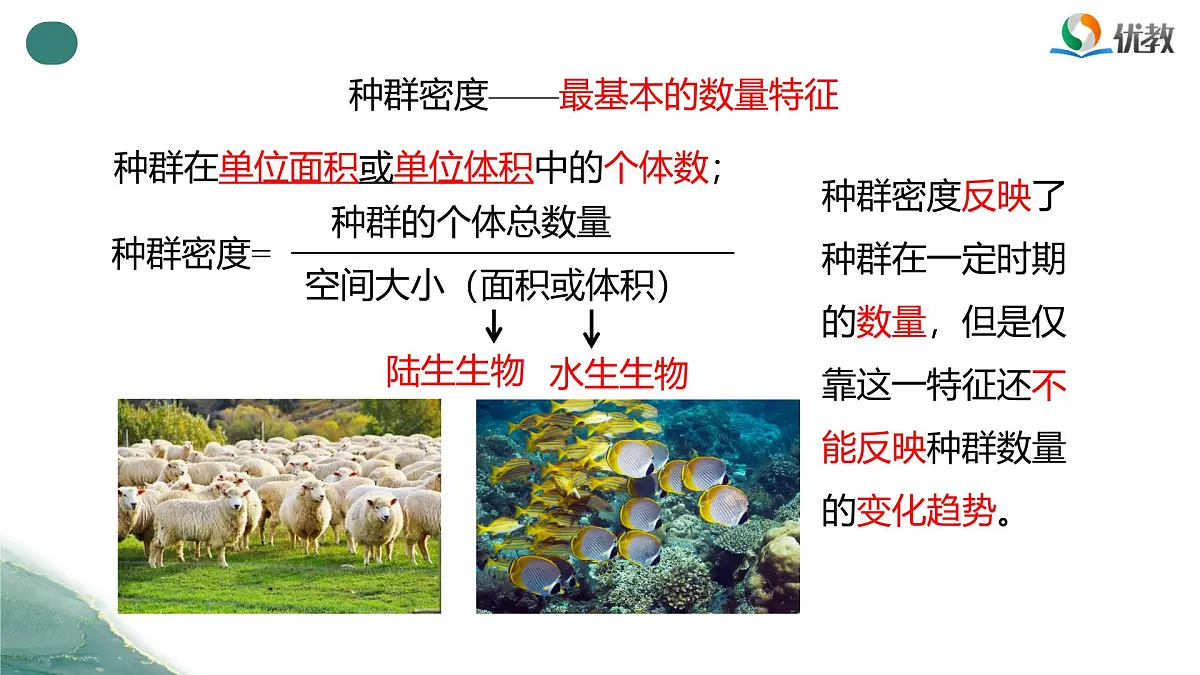 优教

种群密度——最基本的数量特征

种群在单位面积或单位体积中的个体数；

种群密度= $\frac{种群的个体总数量}{空间大小（面积或体积）}$

陆生生物　水生生物

种群密度反映了种群在一定时期的数量，但是仅靠这一特征还不能反映种群数量的变化趋势。